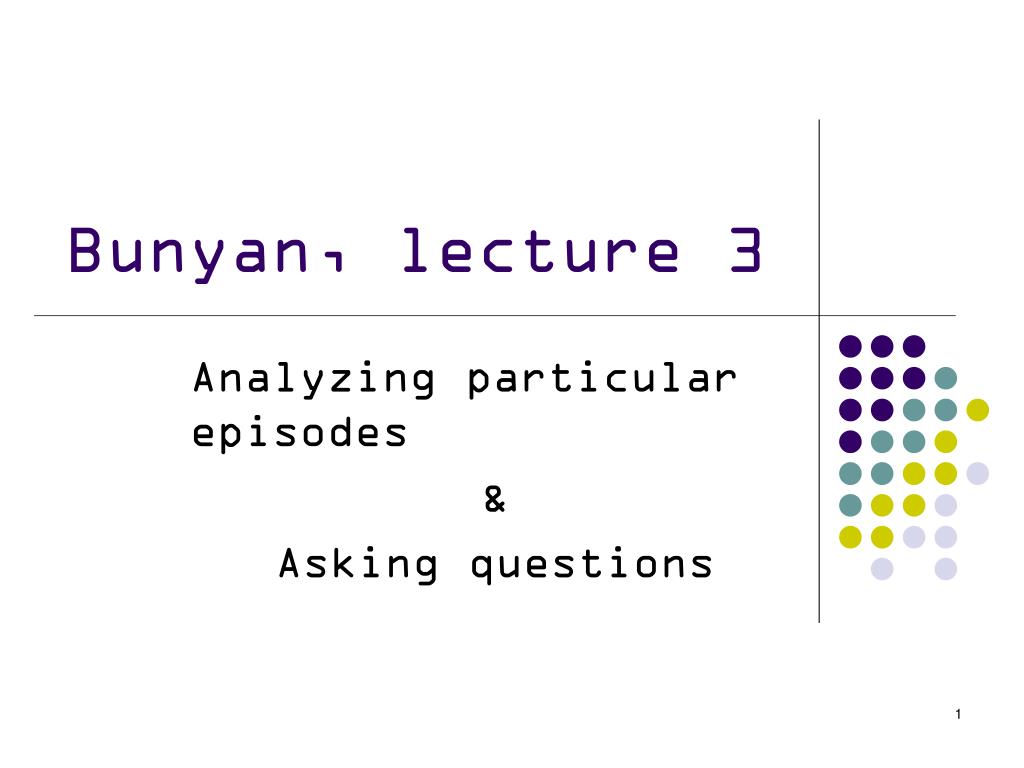 Bunyan, lecture 3

Analyzing particular episodes

&

Asking questions

1